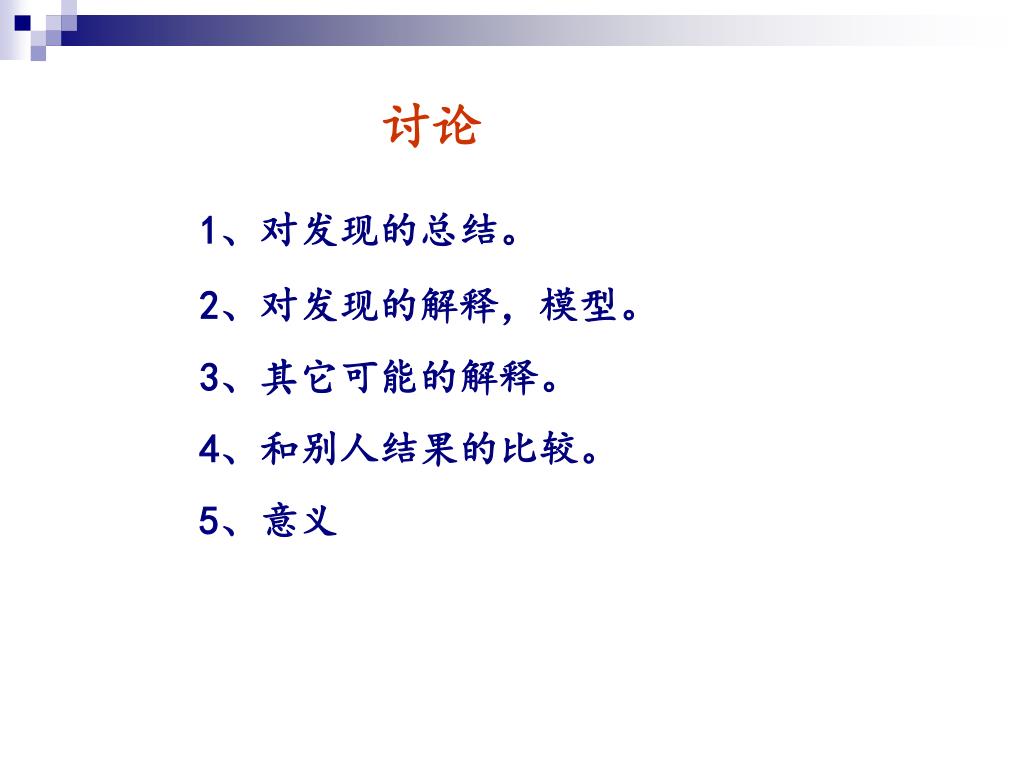 讨论

1、对发现的总结。

2、对发现的解释，模型。

3、其它可能的解释。

4、和别人结果的比较。

5、意义